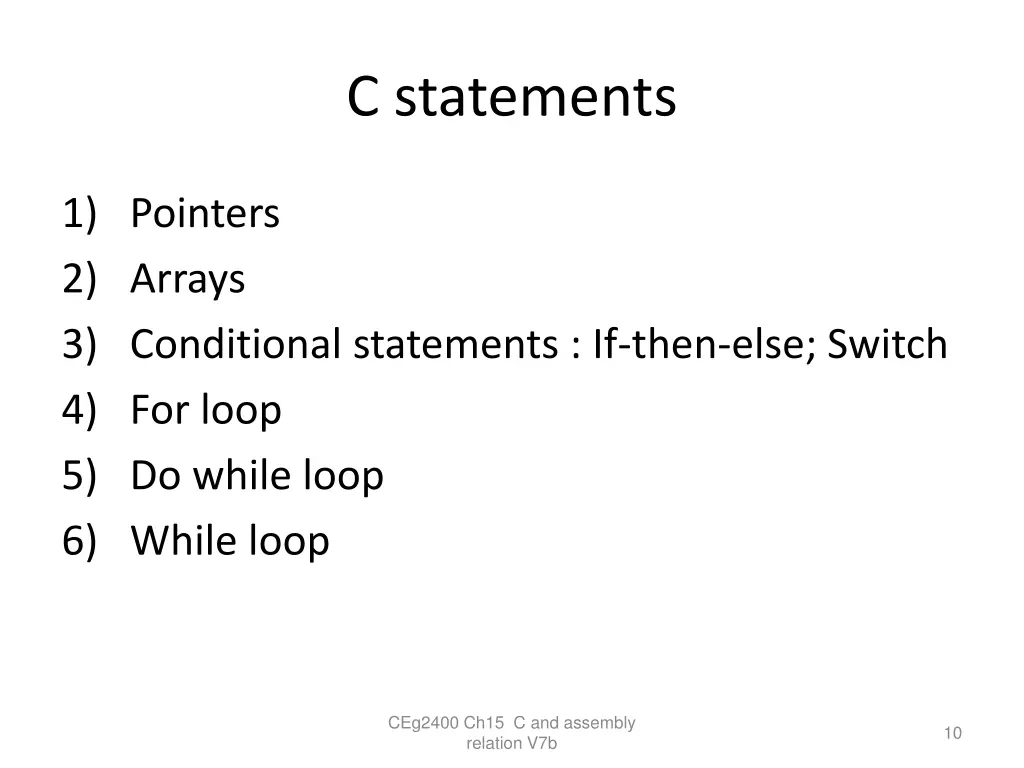 C statements

1) Pointers
2) Arrays
3) Conditional statements : If-then-else; Switch
4) For loop
5) Do while loop
6) While loop

CEg2400 Ch15 C and assembly relation V7b

10